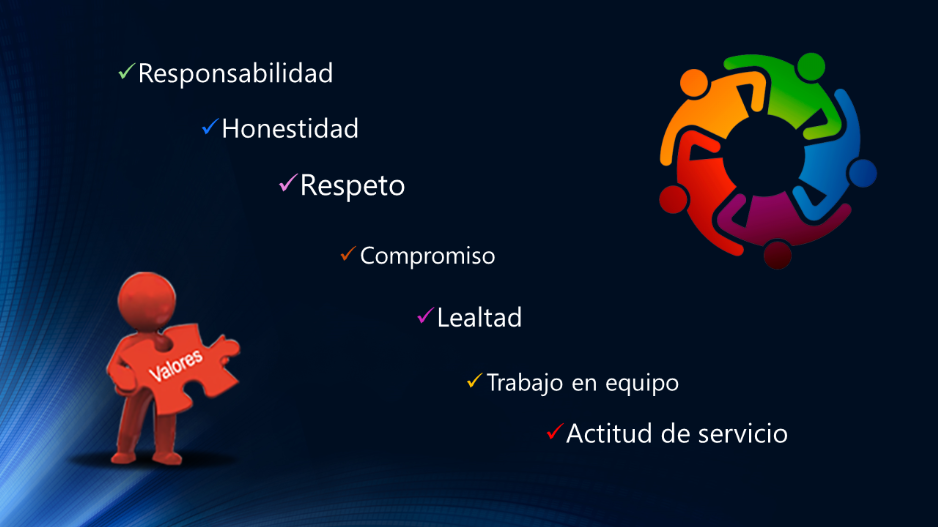 ✓Responsabilidad

✓Honestidad

✓Respeto

✓Compromiso

✓Lealtad

✓Trabajo en equipo

✓Actitud de servicio

Valores